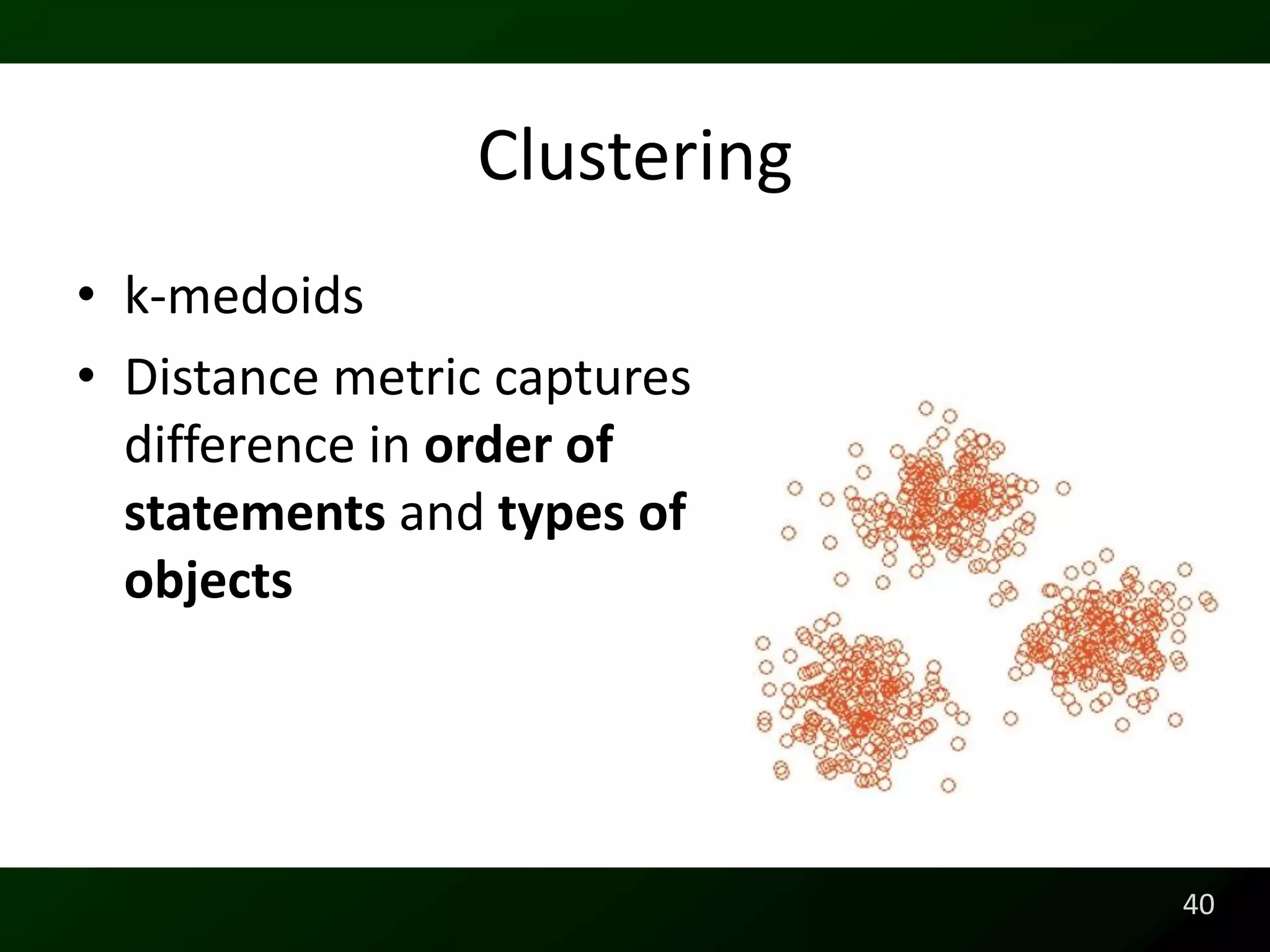 Clustering

• k-medoids
• Distance metric captures difference in order of statements and types of objects

40